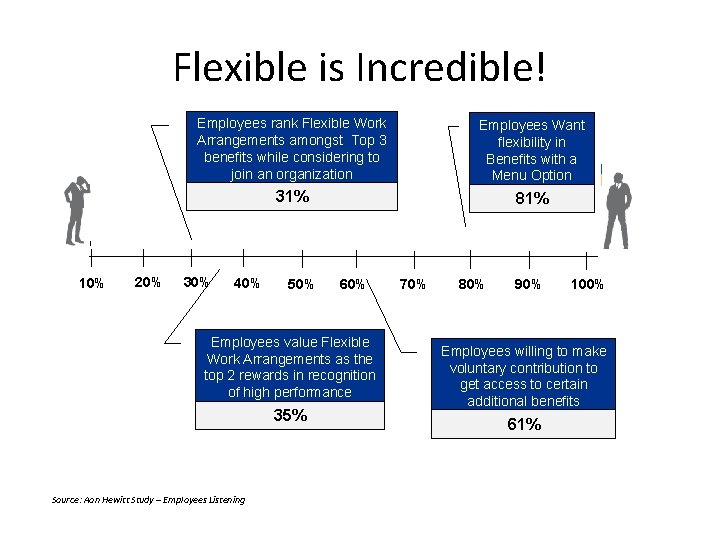 Flexible is Incredible!

Employees rank Flexible Work Arrangements amongst Top 3 benefits while considering to join an organization

31%

Employees Want flexibility in Benefits with a Menu Option

81%

10% 20% 30% 40% 50% 60% 70% 80% 90% 100%

Employees value Flexible Work Arrangements as the top 2 rewards in recognition of high performance

35%

Employees willing to make voluntary contribution to get access to certain additional benefits

61%

Source: Aon Hewitt Study – Employees Listening